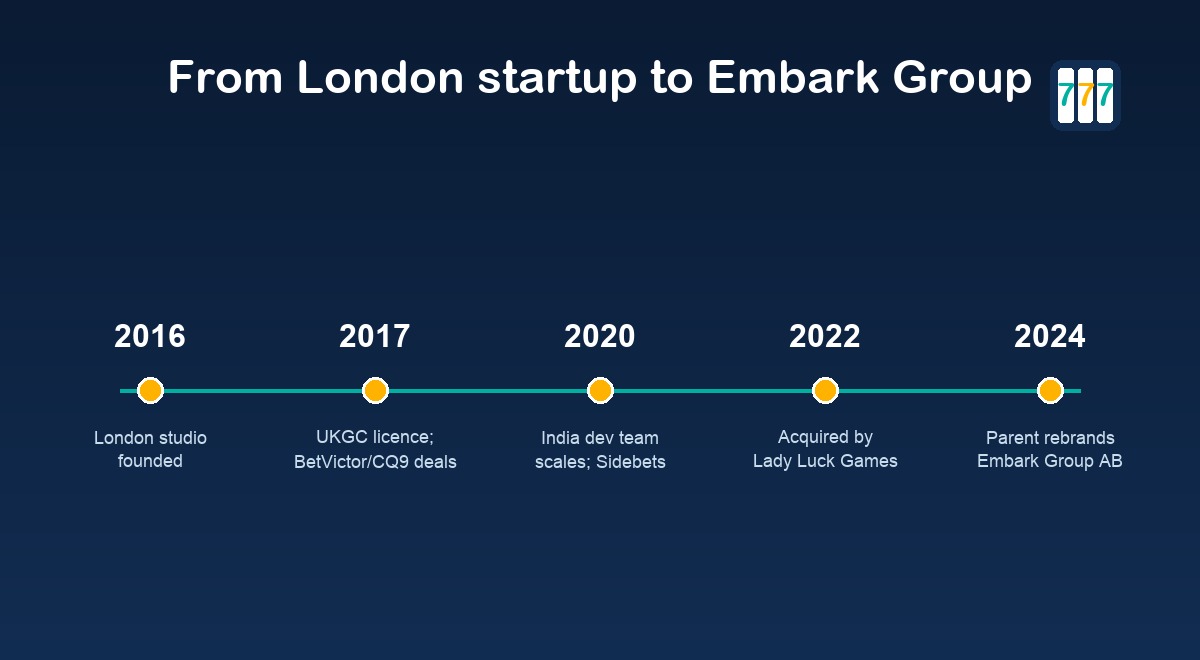 From London startup to Embark Group

777

2016
London studio founded

2017
UKGC licence; BetVictor/CQ9 deals

2020
India dev team scales; Sidebets

2022
Acquired by Lady Luck Games

2024
Parent rebrands Embark Group AB